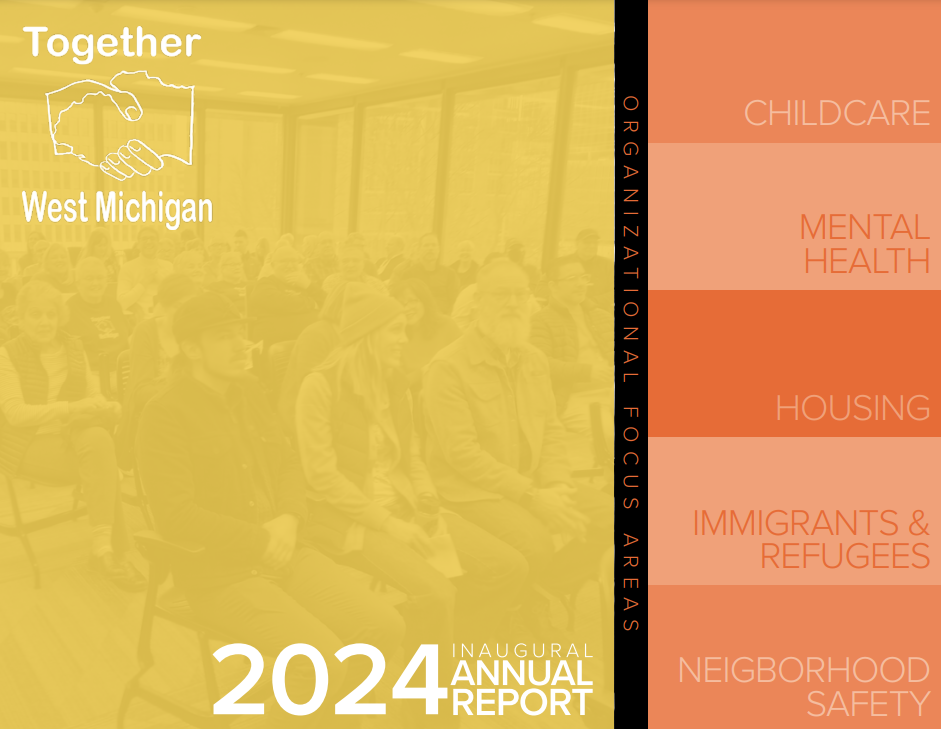 Together

West Michigan

2024 INAUGURAL ANNUAL REPORT

ORGANIZATIONAL FOCUS AREAS

CHILDCARE

MENTAL HEALTH

HOUSING

IMMIGRANTS & REFUGEES

NEIGBORHOOD SAFETY